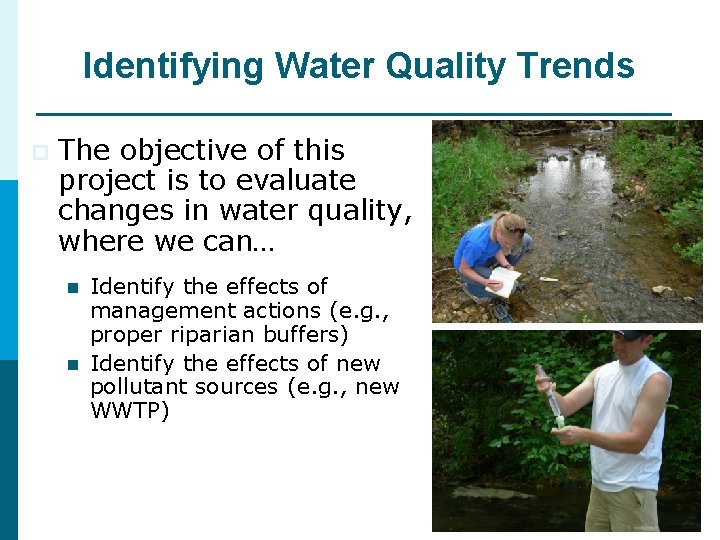 Identifying Water Quality Trends

The objective of this project is to evaluate changes in water quality, where we can…

Identify the effects of management actions (e.g., proper riparian buffers)

Identify the effects of new pollutant sources (e.g., new WWTP)